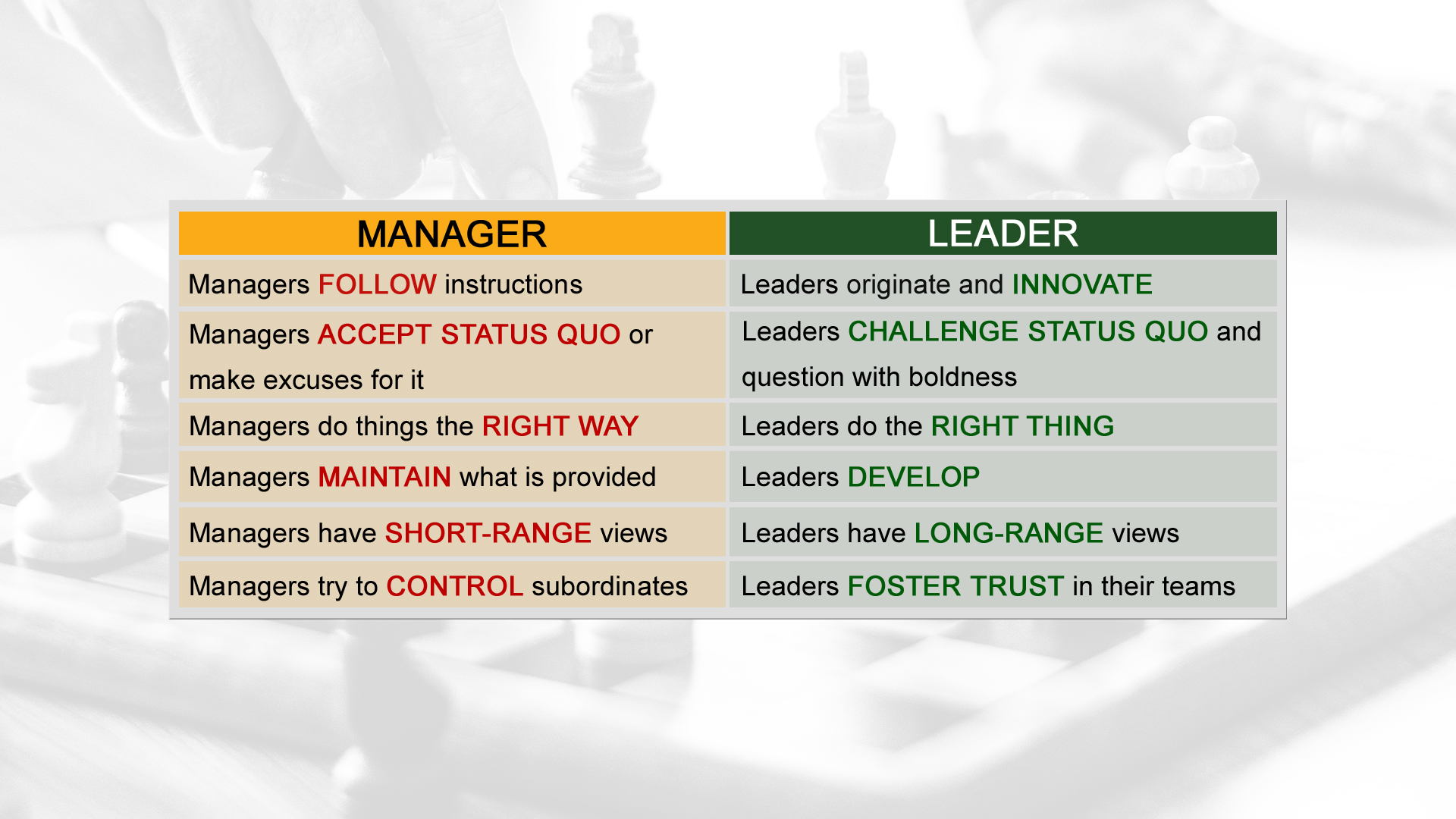 | MANAGER | LEADER |
|---|---|
| Managers FOLLOW instructions | Leaders originate and INNOVATE |
| Managers ACCEPT STATUS QUO or make excuses for it | Leaders CHALLENGE STATUS QUO and question with boldness |
| Managers do things the RIGHT WAY | Leaders do the RIGHT THING |
| Managers MAINTAIN what is provided | Leaders DEVELOP |
| Managers have SHORT-RANGE views | Leaders have LONG-RANGE views |
| Managers try to CONTROL subordinates | Leaders FOSTER TRUST in their teams |